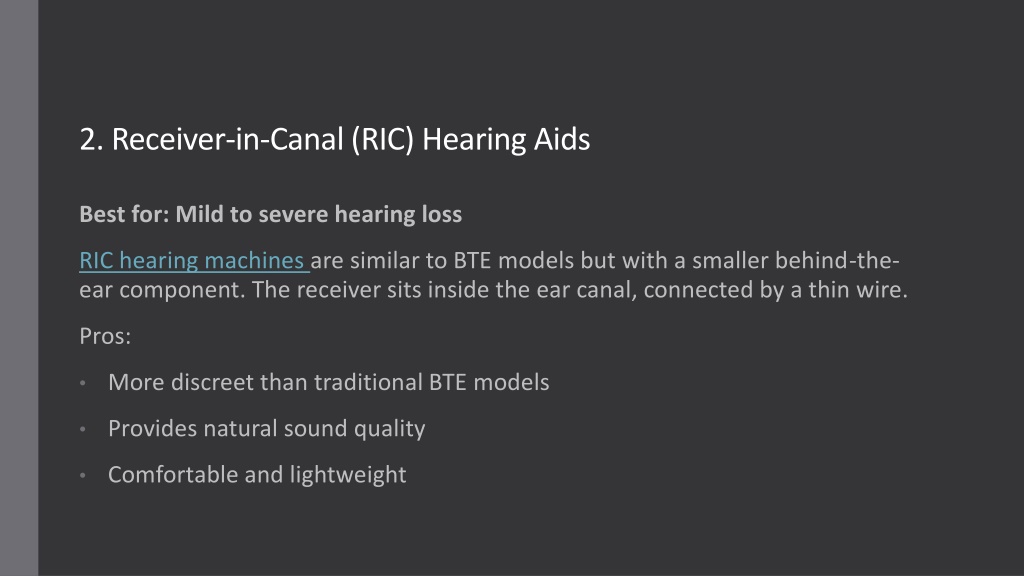 2. Receiver-in-Canal (RIC) Hearing Aids

Best for: Mild to severe hearing loss

RIC hearing machines are similar to BTE models but with a smaller behind-the-ear component. The receiver sits inside the ear canal, connected by a thin wire.

Pros:

• More discreet than traditional BTE models
• Provides natural sound quality
• Comfortable and lightweight